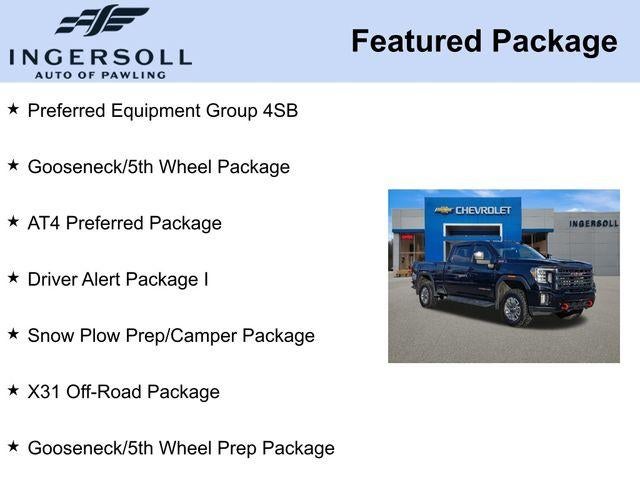 INGERSOLL
AUTO OF PAWLING

Featured Package

★ Preferred Equipment Group 4SB

★ Gooseneck/5th Wheel Package

★ AT4 Preferred Package

★ Driver Alert Package I

★ Snow Plow Prep/Camper Package

★ X31 Off-Road Package

★ Gooseneck/5th Wheel Prep Package

CHEVROLET

INGERSOLL